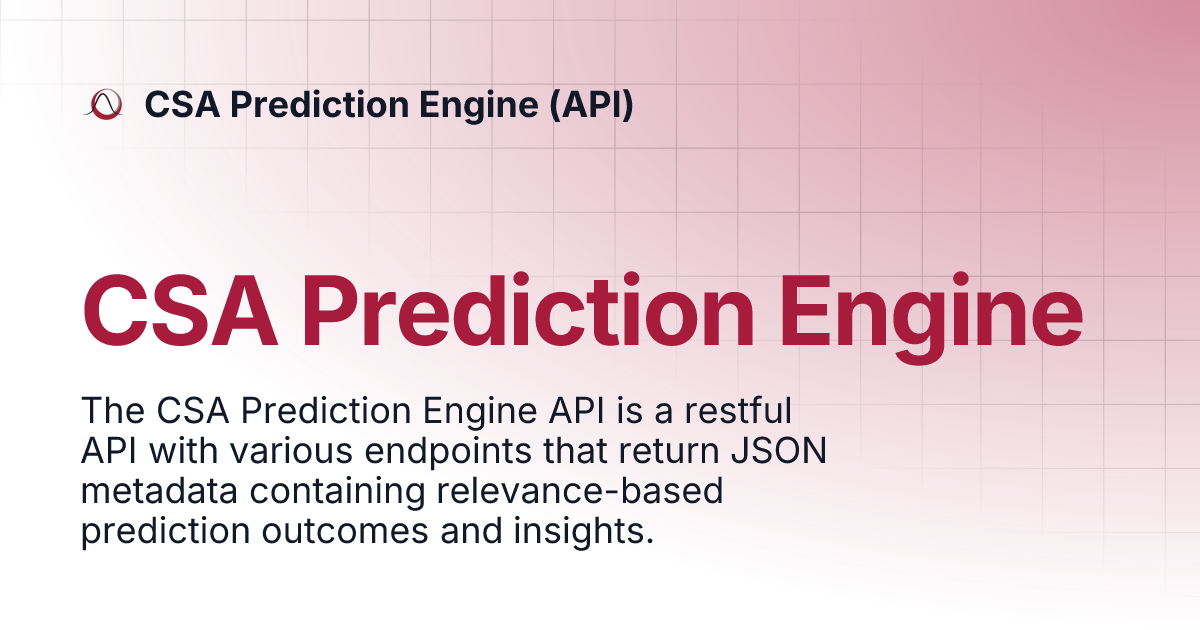 CSA Prediction Engine (API)

CSA Prediction Engine

The CSA Prediction Engine API is a restful API with various endpoints that return JSON metadata containing relevance-based prediction outcomes and insights.